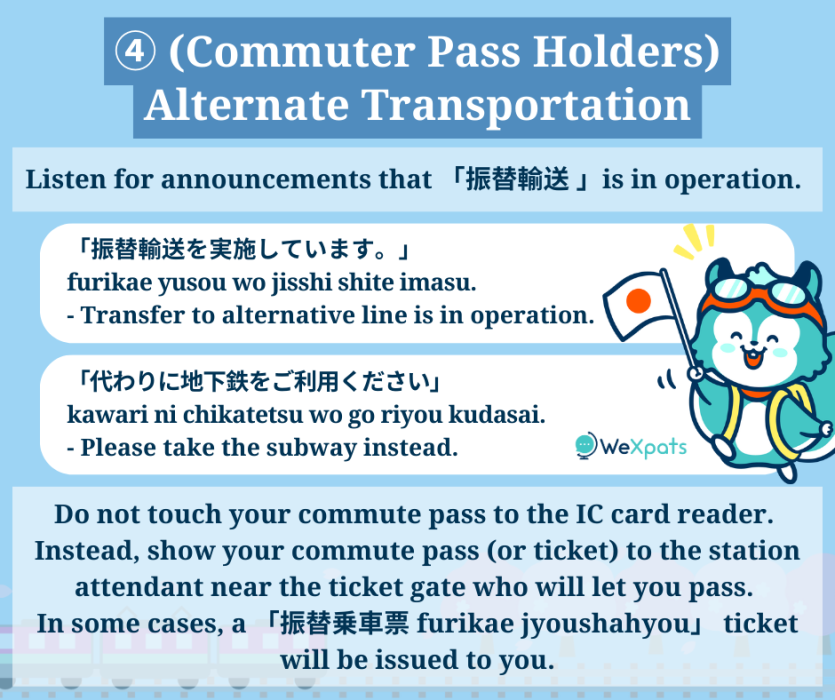 ④ (Commuter Pass Holders)
Alternate Transportation

Listen for announcements that 「振替輸送 」is in operation.

「振替輸送を実施しています。」
furikae yusou wo jisshi shite imasu.
- Transfer to alternative line is in operation.

「代わりに地下鉄をご利用ください」
kawari ni chikatetsu wo go riyou kudasai.
- Please take the subway instead.

WeXpats

Do not touch your commute pass to the IC card reader. Instead, show your commute pass (or ticket) to the station attendant near the ticket gate who will let you pass. In some cases, a 「振替乗車票 furikae jyoushahyou」 ticket will be issued to you.